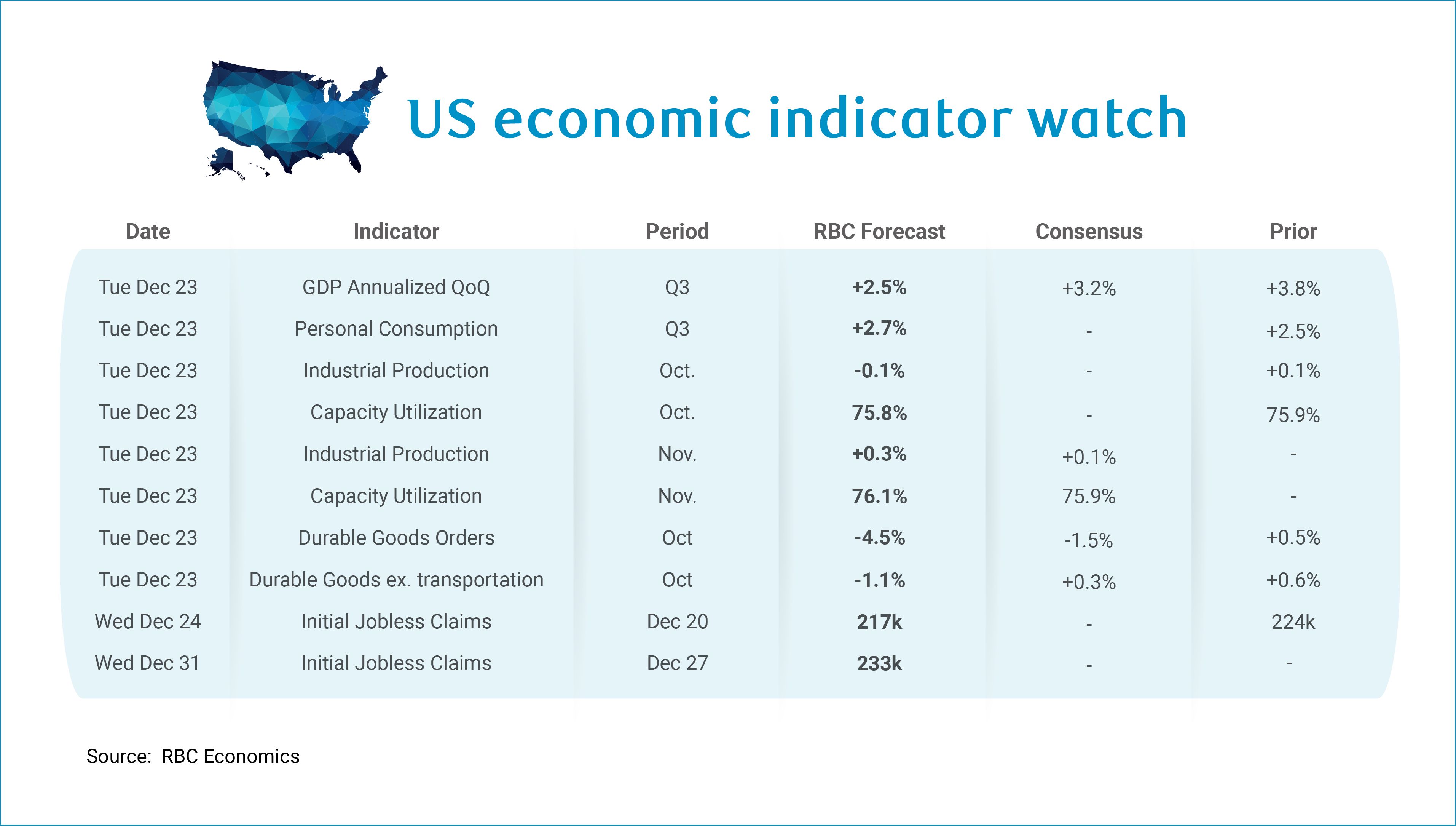 US economic indicator watch

| Date | Indicator | Period | RBC Forecast | Consensus | Prior |
|---|---|---|---|---|---|
| Tue Dec 23 | GDP Annualized QoQ | Q3 | +2.5% | +3.2% | +3.8% |
| Tue Dec 23 | Personal Consumption | Q3 | +2.7% | - | +2.5% |
| Tue Dec 23 | Industrial Production | Oct. | -0.1% | - | +0.1% |
| Tue Dec 23 | Capacity Utilization | Oct. | 75.8% | - | 75.9% |
| Tue Dec 23 | Industrial Production | Nov. | +0.3% | +0.1% | - |
| Tue Dec 23 | Capacity Utilization | Nov. | 76.1% | 75.9% | - |
| Tue Dec 23 | Durable Goods Orders | Oct | -4.5% | -1.5% | +0.5% |
| Tue Dec 23 | Durable Goods ex. transportation | Oct | -1.1% | +0.3% | +0.6% |
| Wed Dec 24 | Initial Jobless Claims | Dec 20 | 217k | - | 224k |
| Wed Dec 31 | Initial Jobless Claims | Dec 27 | 233k | - | - |

Source: RBC Economics